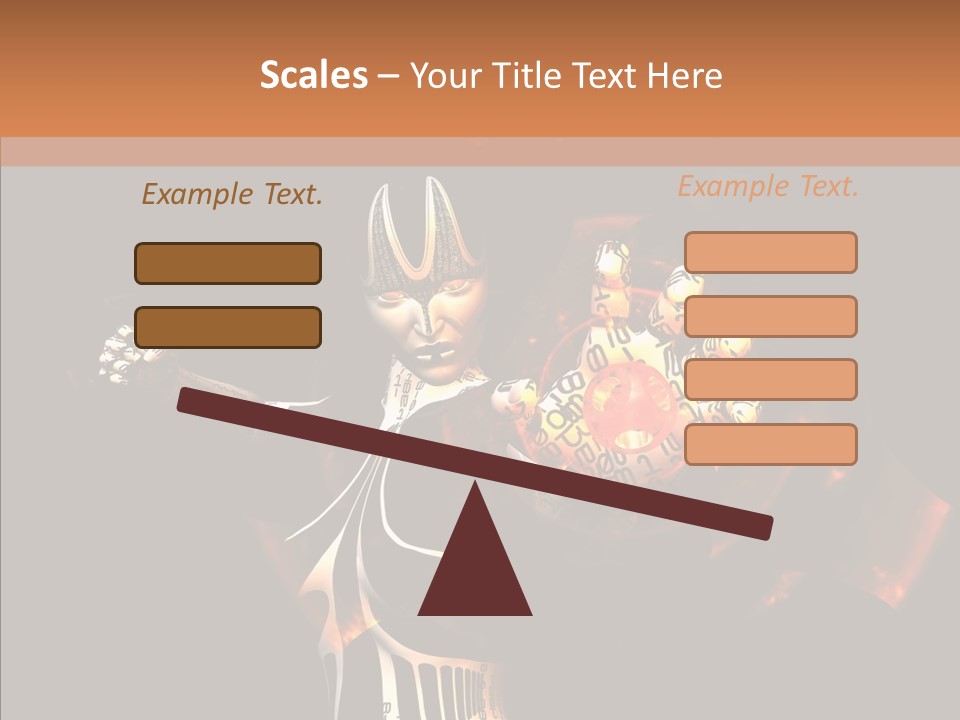 Scales – Your Title Text Here

Example Text.

Example Text.